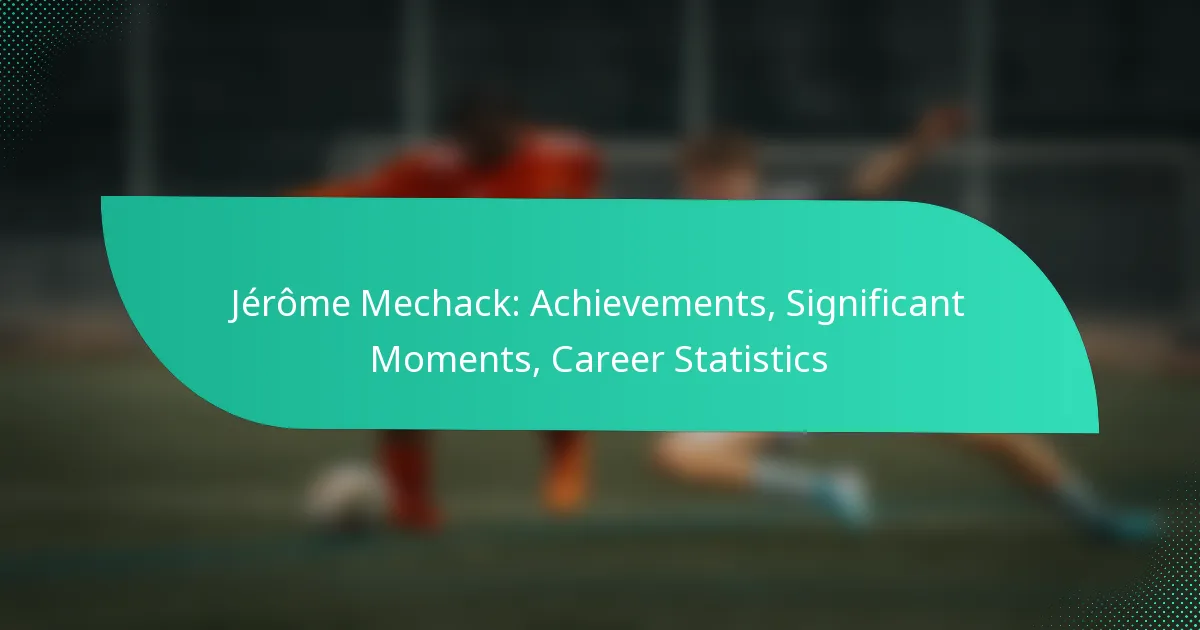 Jérôme Mechack: Achievements, Significant Moments, Career Statistics